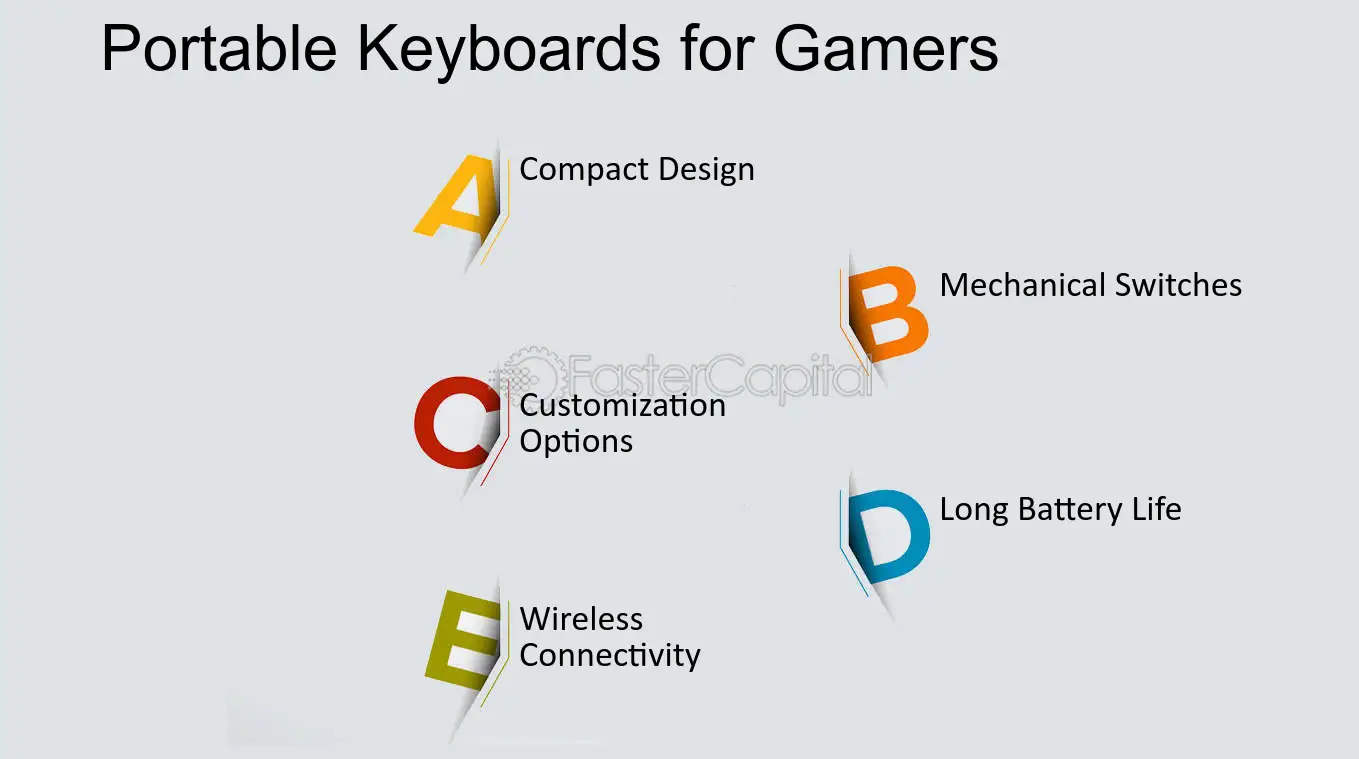 Portable Keyboards for Gamers

A Compact Design

B Mechanical Switches

FasterCapital

C Customization Options

D Long Battery Life

E Wireless Connectivity